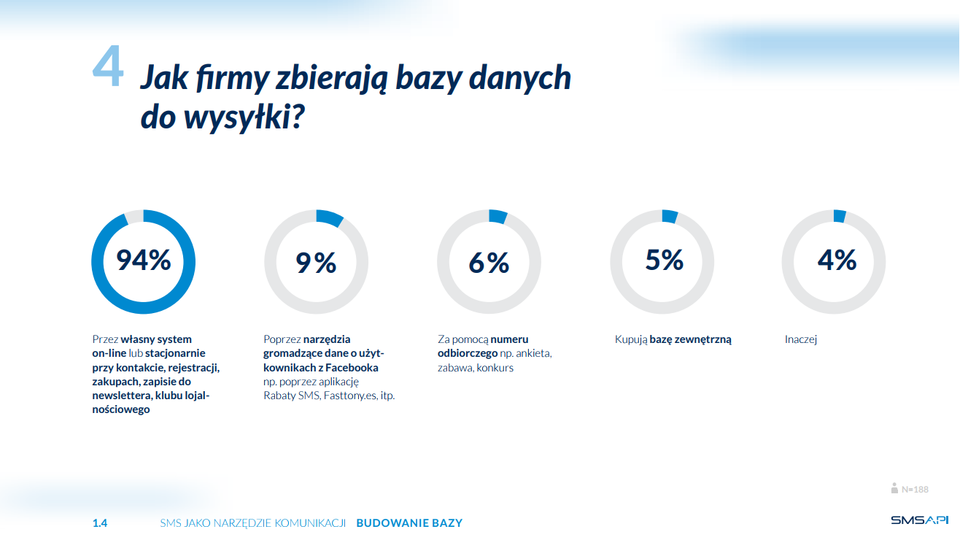 4 Jak firmy zbierają bazy danych do wysyłki?

94%

Przez własny system on-line lub stacjonarnie przy kontakcie, rejestracji, zakupach, zapisie do newslettera, klubu lojalnościowego

9%

Poprzez narzędzia gromadzące dane o użytkownikach z Facebooka np. poprzez aplikację Rabaty SMS, Fasttony.es, itp.

6%

Za pomocą numeru odbiorczego np. ankieta, zabawa, konkurs

5%

Kupują bazę zewnętrzną

4%

Inaczej

N=188

1.4 SMS JAKO NARZĘDZIE KOMUNIKACJI BUDOWANIE BAZY

SMSAPI